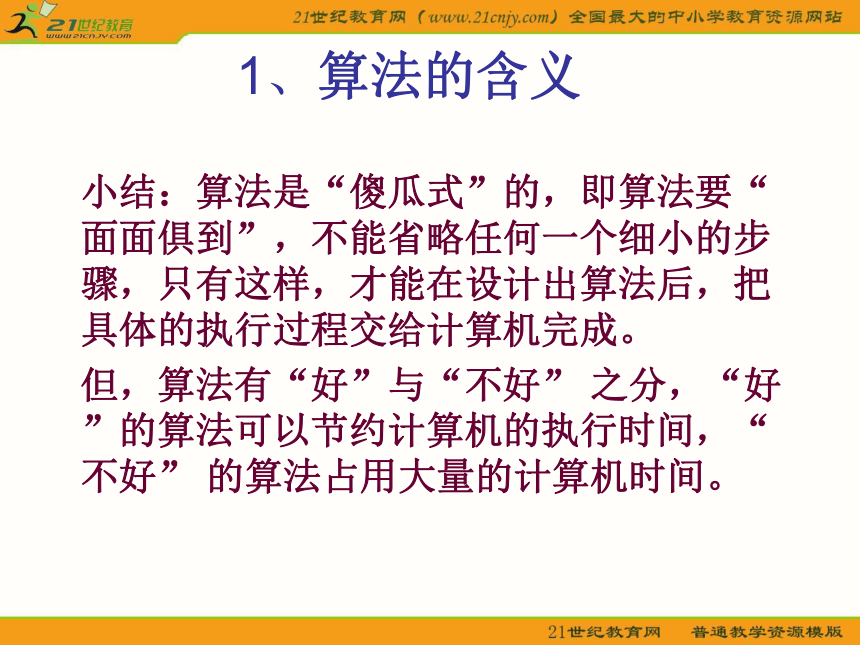 21世纪教育
www.21cnjy.com

21世纪教育网（www.21cnjy.com）全国最大的中小学教育资源网站

1、算法的含义

小结：算法是“傻瓜式”的，即算法要“面面俱到”，不能省略任何一个细小的步骤，只有这样，才能在设计出算法后，把具体的执行过程交给计算机完成。

但，算法有“好”与“不好” 之分，“好”的算法可以节约计算机的执行时间，“不好” 的算法占用大量的计算机时间。

21世纪教育网　普通教学资源模版